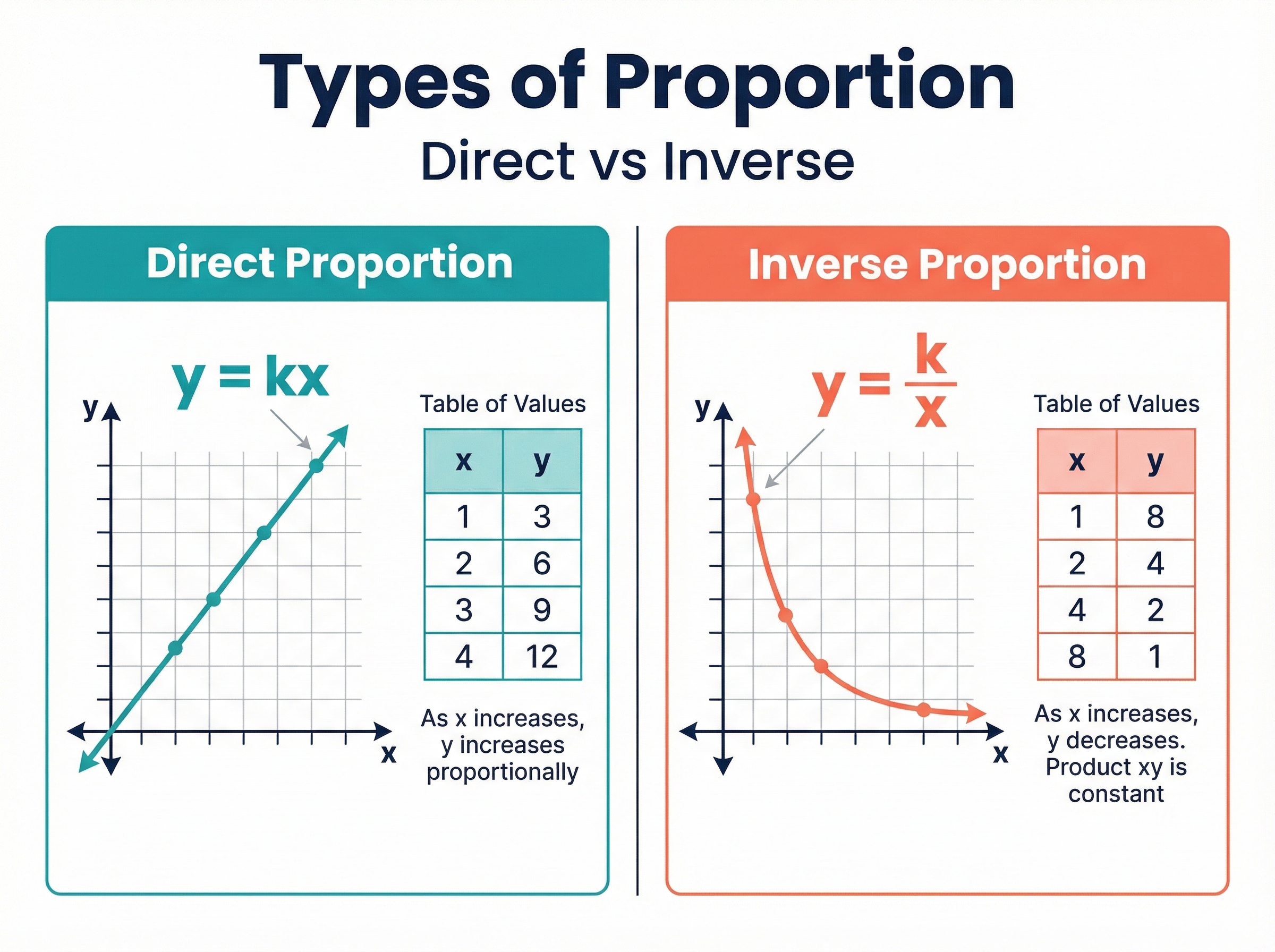 Types of Proportion

Direct vs Inverse

Direct Proportion

$y = kx$

y

x

Table of Values

| x | y |
|---|---|
| 1 | 3 |
| 2 | 6 |
| 3 | 9 |
| 4 | 12 |

As x increases, y increases proportionally

Inverse Proportion

$y = \frac{k}{x}$

y

x

Table of Values

| x | y |
|---|---|
| 1 | 8 |
| 2 | 4 |
| 4 | 2 |
| 8 | 1 |

As x increases, y decreases. Product xy is constant